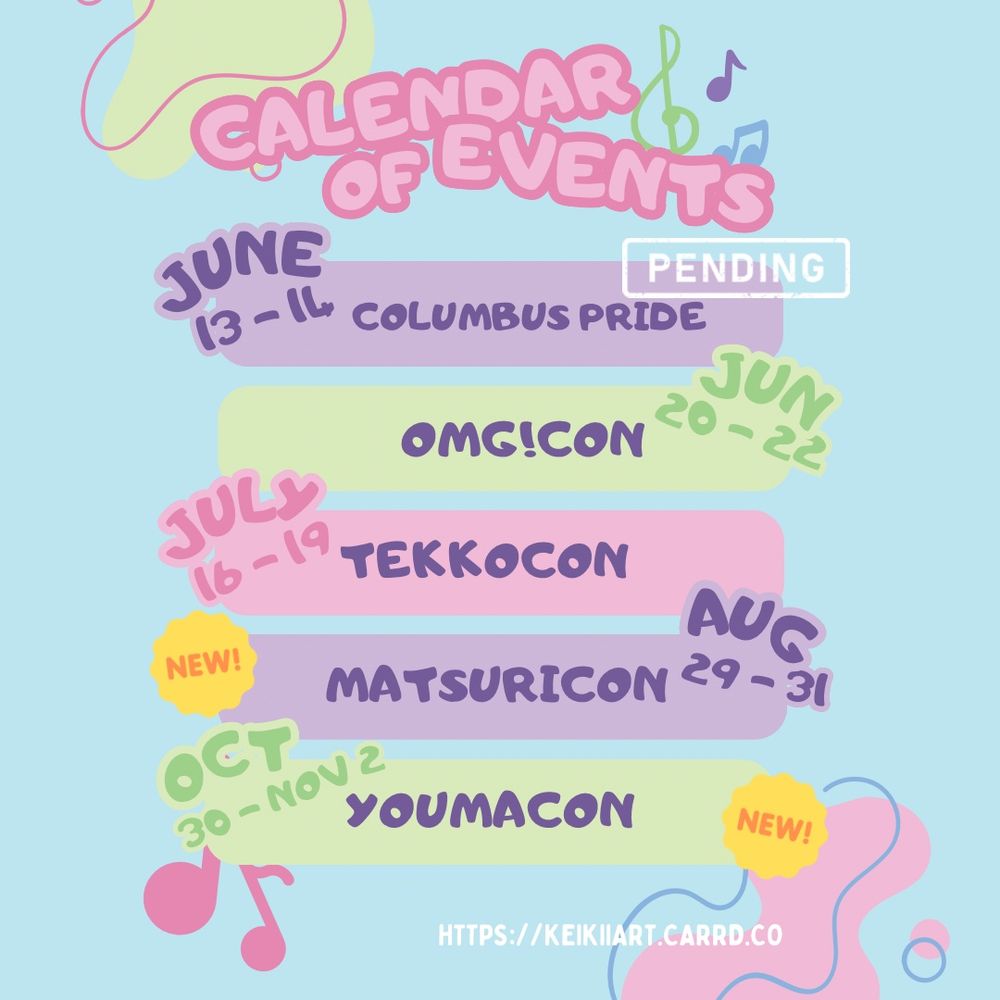 CALENDAR OF EVENTS

JUNE 13 - 14 COLUMBUS PRIDE PENDING

OMG!CON JUN 20 - 22

JULY 16 - 19 TEKKOCON

NEW! MATSURICON AUG 29 - 31

OCT 30 - NOV 2 YOUMACON NEW!

HTTPS://KEIKIIART.CARRD.CO